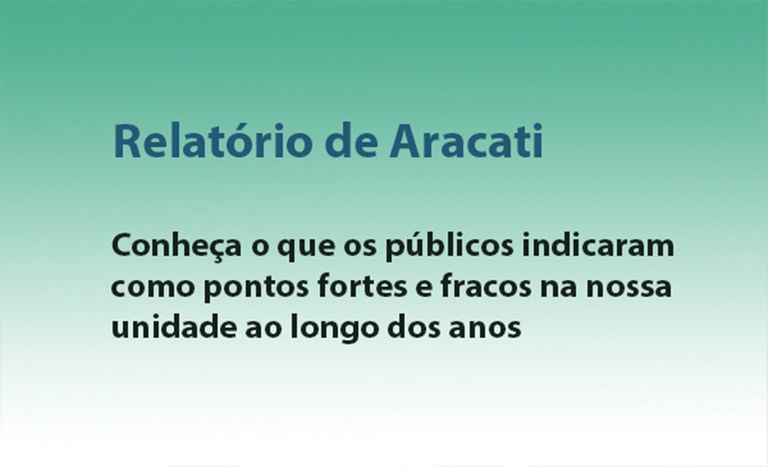 Relatório de Aracati

Conheça o que os públicos indicaram como pontos fortes e fracos na nossa unidade ao longo dos anos